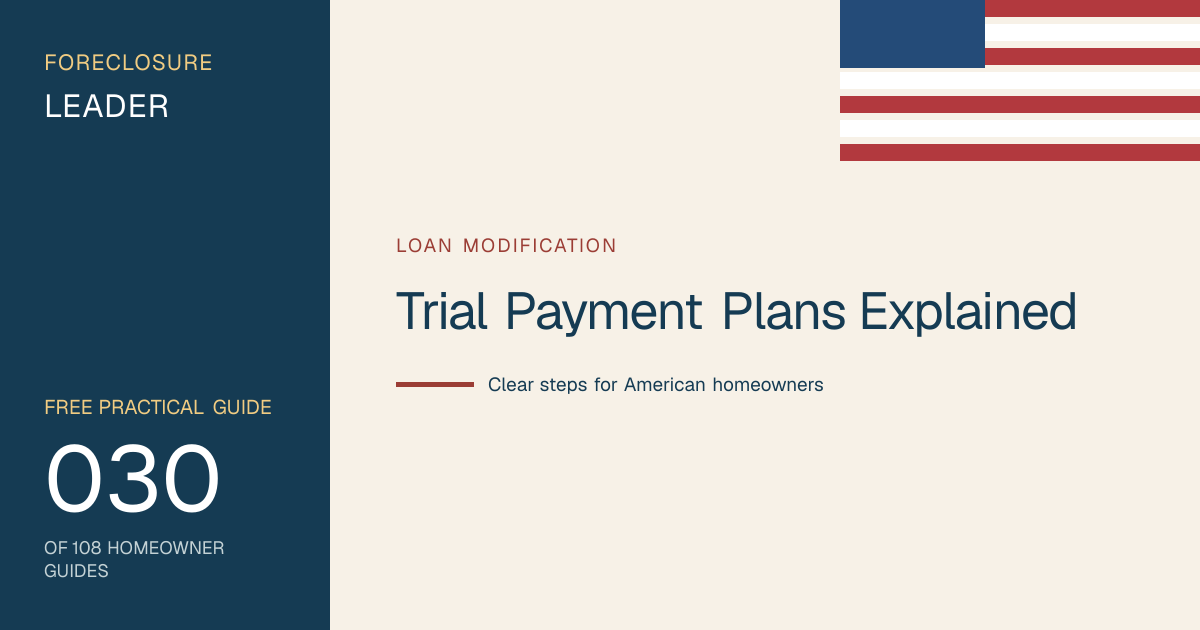 FORECLOSURE
LEADER

FREE PRACTICAL GUIDE
030
OF 108 HOMEOWNER GUIDES

LOAN MODIFICATION

Trial Payment Plans Explained

Clear steps for American homeowners